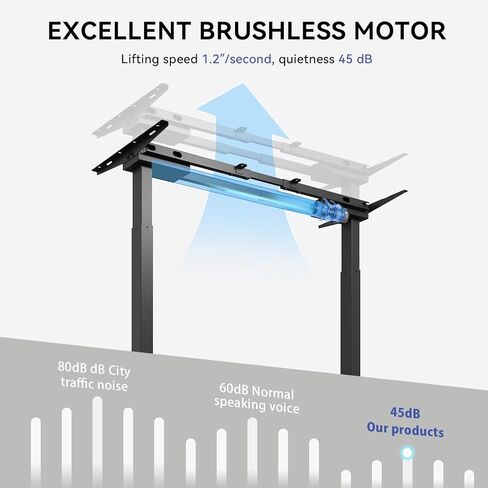 EXCELLENT BRUSHLESS MOTOR

Lifting speed 1.2"/second, quietness 45 dB

80dB dB City traffic noise

60dB Normal speaking voice

45dB Our products